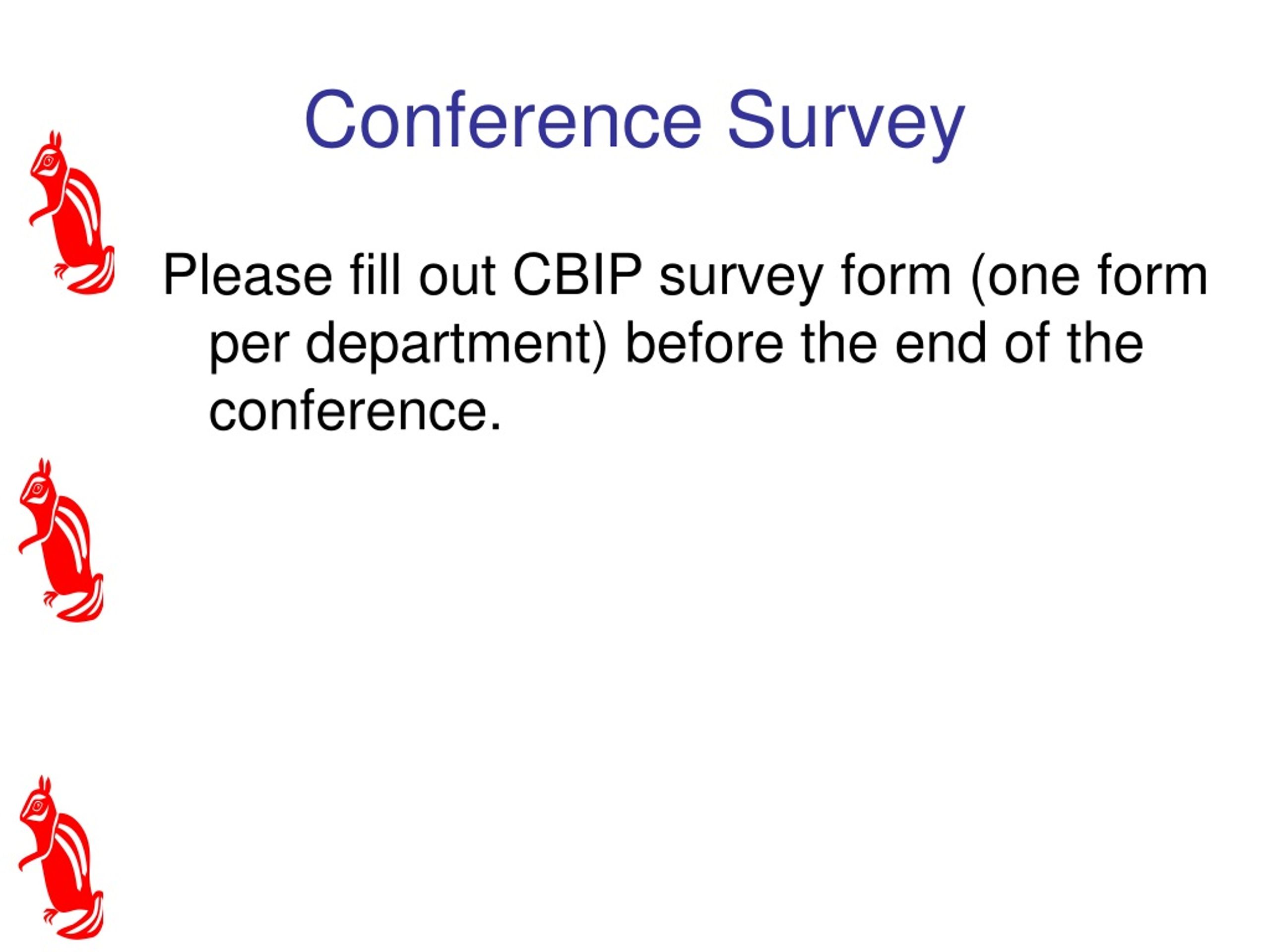 Conference Survey

Please fill out CBIP survey form (one form per department) before the end of the conference.